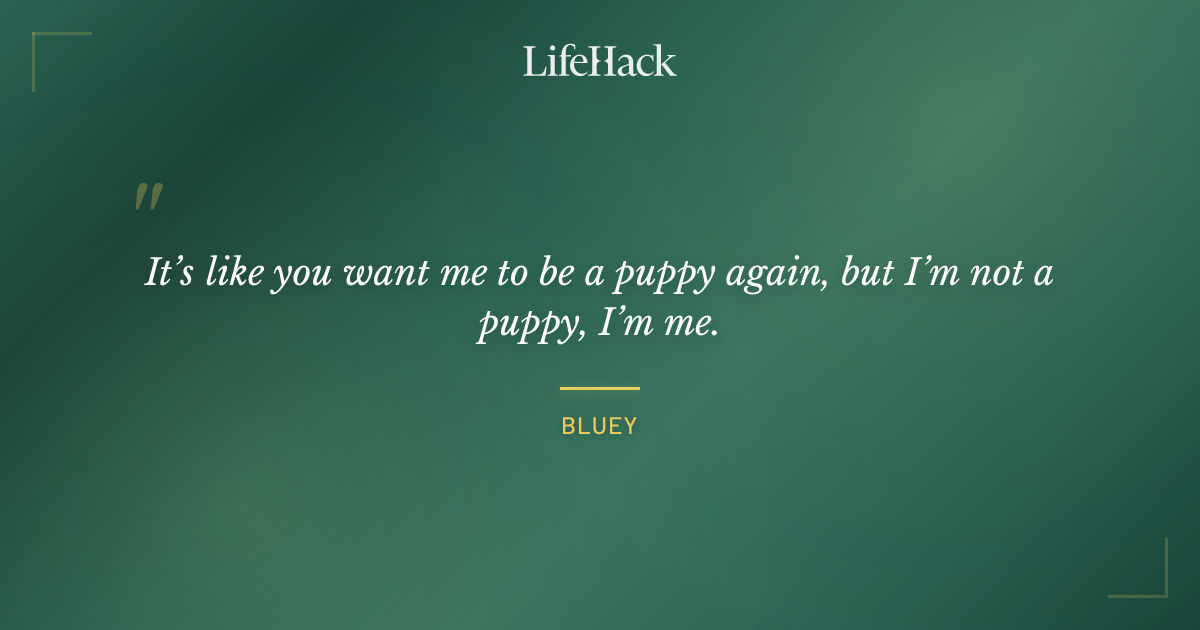 LifeHack

"

It's like you want me to be a puppy again, but I'm not a puppy, I'm me.

BLUEY